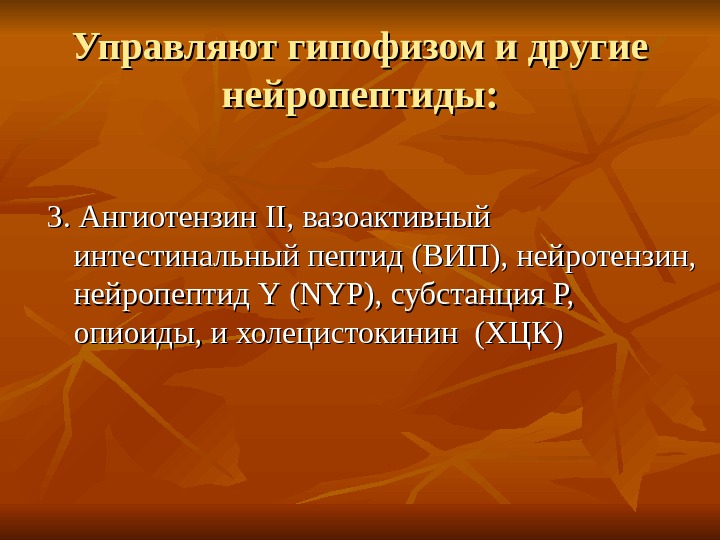 Управляют гипофизом и другие нейропептиды:

3. Ангиотензин II, вазоактивный интестинальный пептид (ВИП), нейротензин, нейропептид Y (NYP), субстанция P, опиоиды, и холецистокинин  (ХЦК)